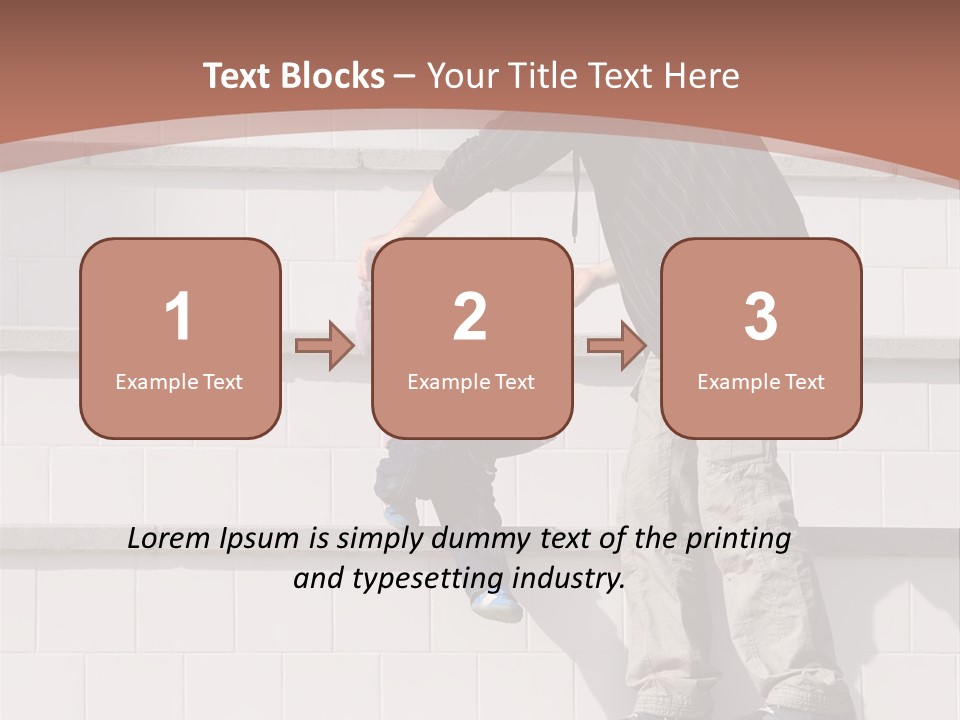 Text Blocks – Your Title Text Here

1
Example Text

2
Example Text

3
Example Text

Lorem Ipsum is simply dummy text of the printing and typesetting industry.